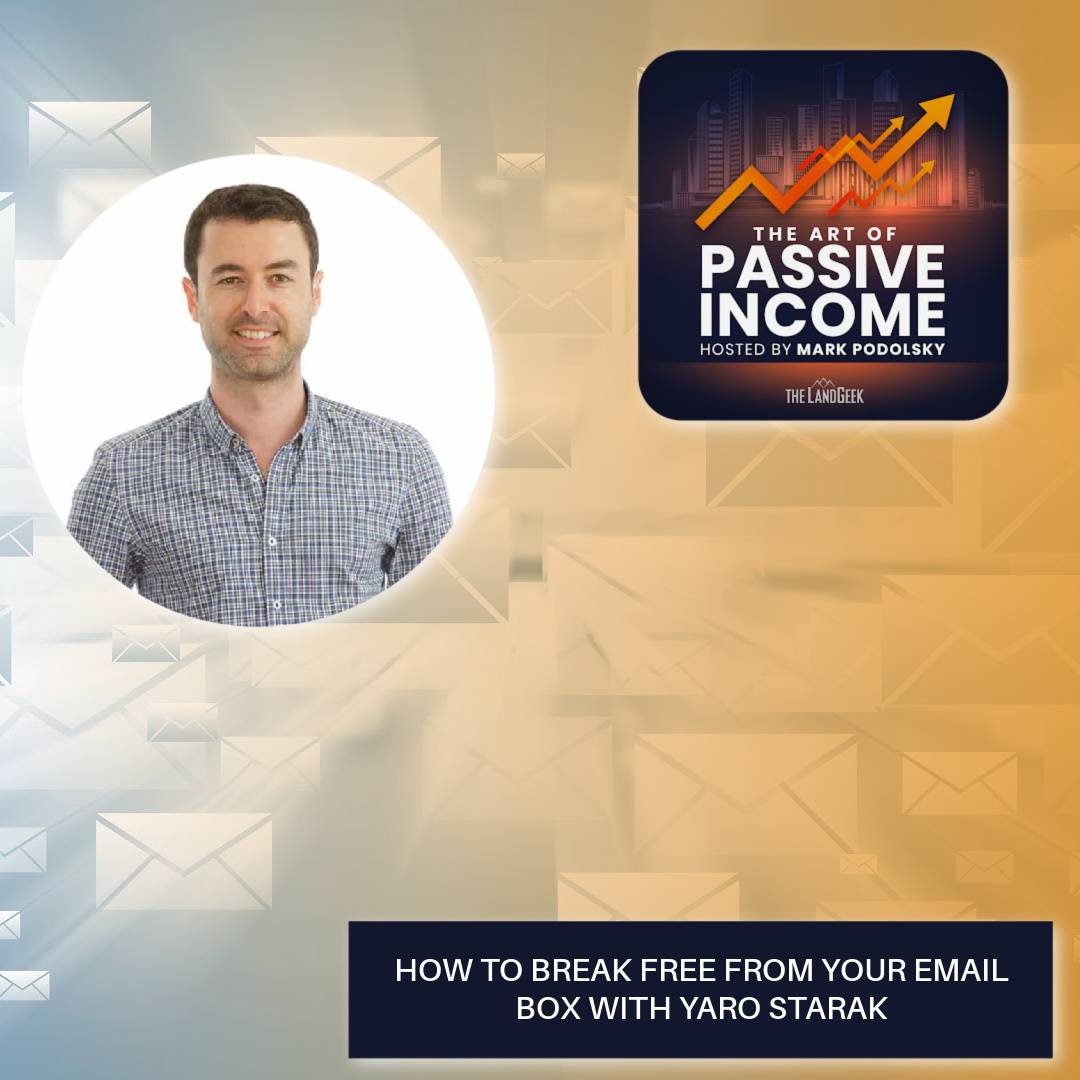 THE ART OF
PASSIVE
INCOME
HOSTED BY MARK PODOLSKY

THE LANDGEEK

HOW TO BREAK FREE FROM YOUR EMAIL BOX WITH YARO STARAK